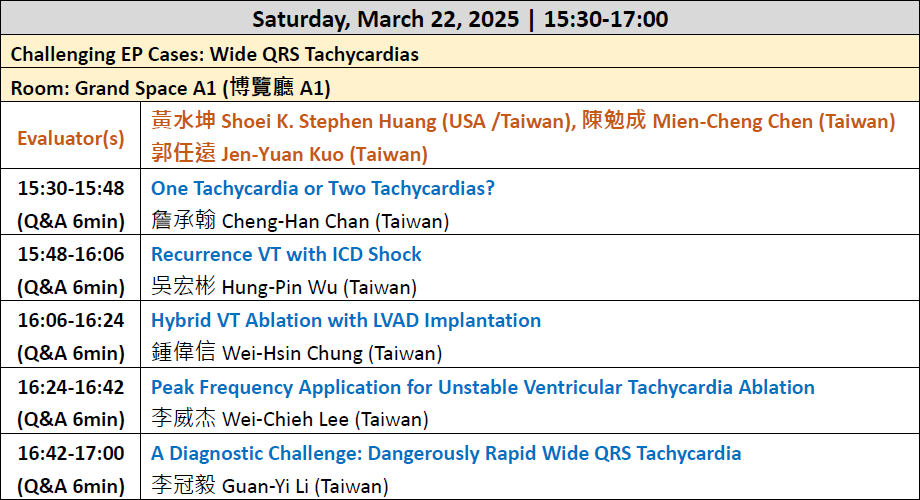 | Saturday, March 22, 2025 \| 15:30-17:00 | |
|---|---|
| Challenging EP Cases: Wide QRS Tachycardias | |
| Room: Grand Space A1 (博覽廳 A1) | |
| Evaluator(s) | 黃水坤 Shoei K. Stephen Huang (USA /Taiwan), 陳勉成 Mien-Cheng Chen (Taiwan) 郭任遠 Jen-Yuan Kuo (Taiwan) |
| 15:30-15:48 (Q&A 6min) | One Tachycardia or Two Tachycardias? 詹承翰 Cheng-Han Chan (Taiwan) |
| 15:48-16:06 (Q&A 6min) | Recurrence VT with ICD Shock 吳宏彬 Hung-Pin Wu (Taiwan) |
| 16:06-16:24 (Q&A 6min) | Hybrid VT Ablation with LVAD Implantation 鍾偉信 Wei-Hsin Chung (Taiwan) |
| 16:24-16:42 (Q&A 6min) | Peak Frequency Application for Unstable Ventricular Tachycardia Ablation 李威杰 Wei-Chieh Lee (Taiwan) |
| 16:42-17:00 (Q&A 6min) | A Diagnostic Challenge: Dangerously Rapid Wide QRS Tachycardia 李冠毅 Guan-Yi Li (Taiwan) |